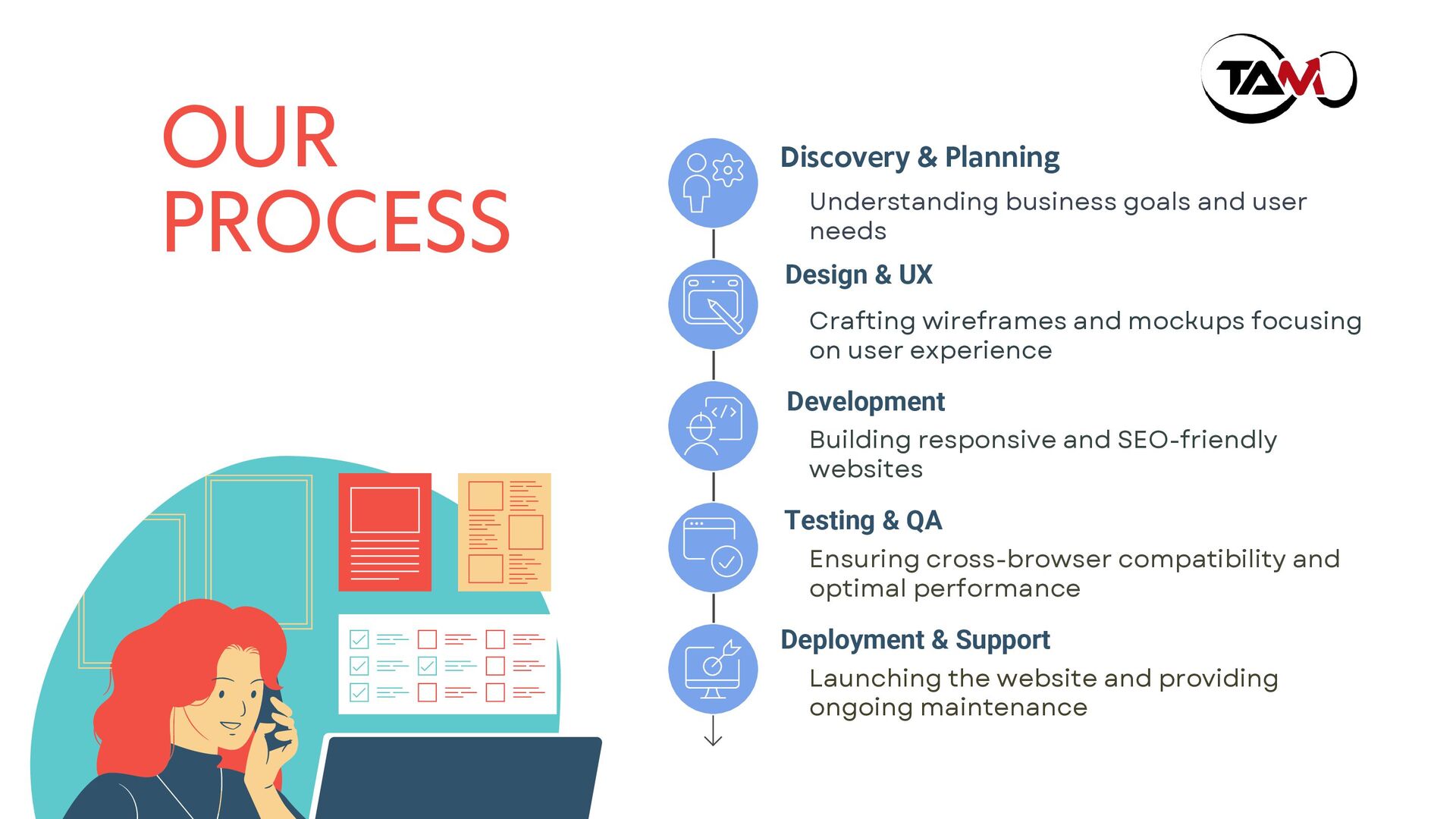 OUR PROCESS

TAM

Discovery & Planning

Understanding business goals and user needs

Design & UX

Crafting wireframes and mockups focusing on user experience

Development

Building responsive and SEO-friendly websites

Testing & QA

Ensuring cross-browser compatibility and optimal performance

Deployment & Support

Launching the website and providing ongoing maintenance